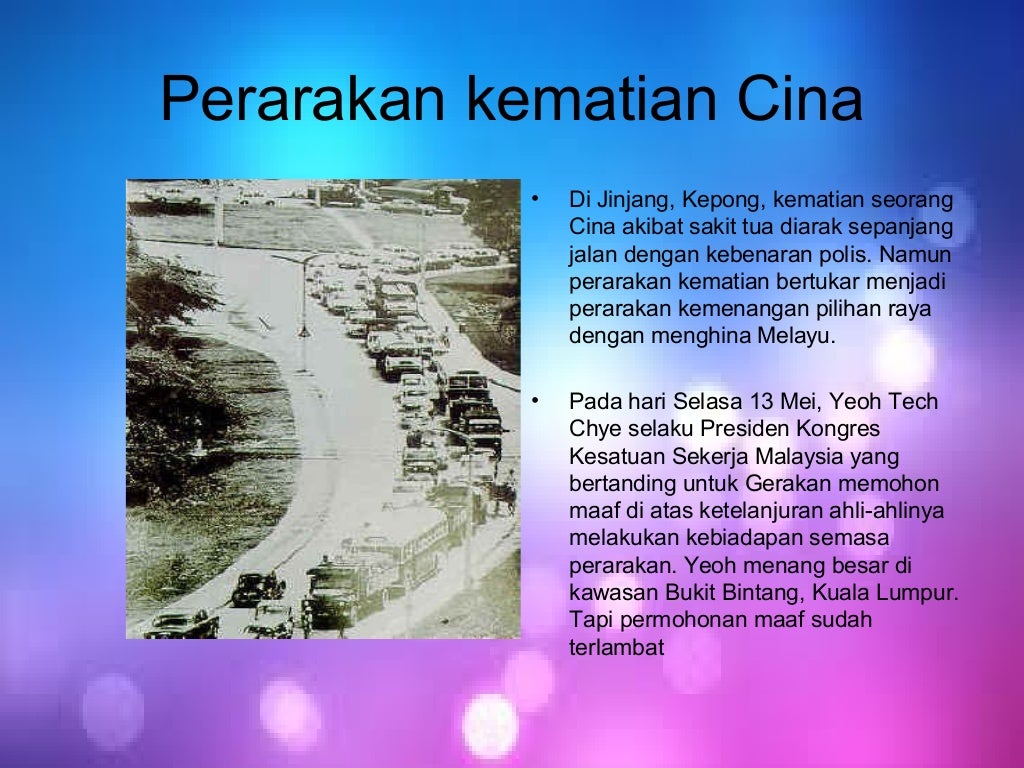 Perarakan kematian Cina

• Di Jinjang, Kepong, kematian seorang Cina akibat sakit tua diarak sepanjang jalan dengan kebenaran polis. Namun perarakan kematian bertukar menjadi perarakan kemenangan pilihan raya dengan menghina Melayu.

• Pada hari Selasa 13 Mei, Yeoh Tech Chye selaku Presiden Kongres Kesatuan Sekerja Malaysia yang bertanding untuk Gerakan memohon maaf di atas ketelanjuran ahli-ahlinya melakukan kebiadapan semasa perarakan. Yeoh menang besar di kawasan Bukit Bintang, Kuala Lumpur. Tapi permohonan maaf sudah terlambat